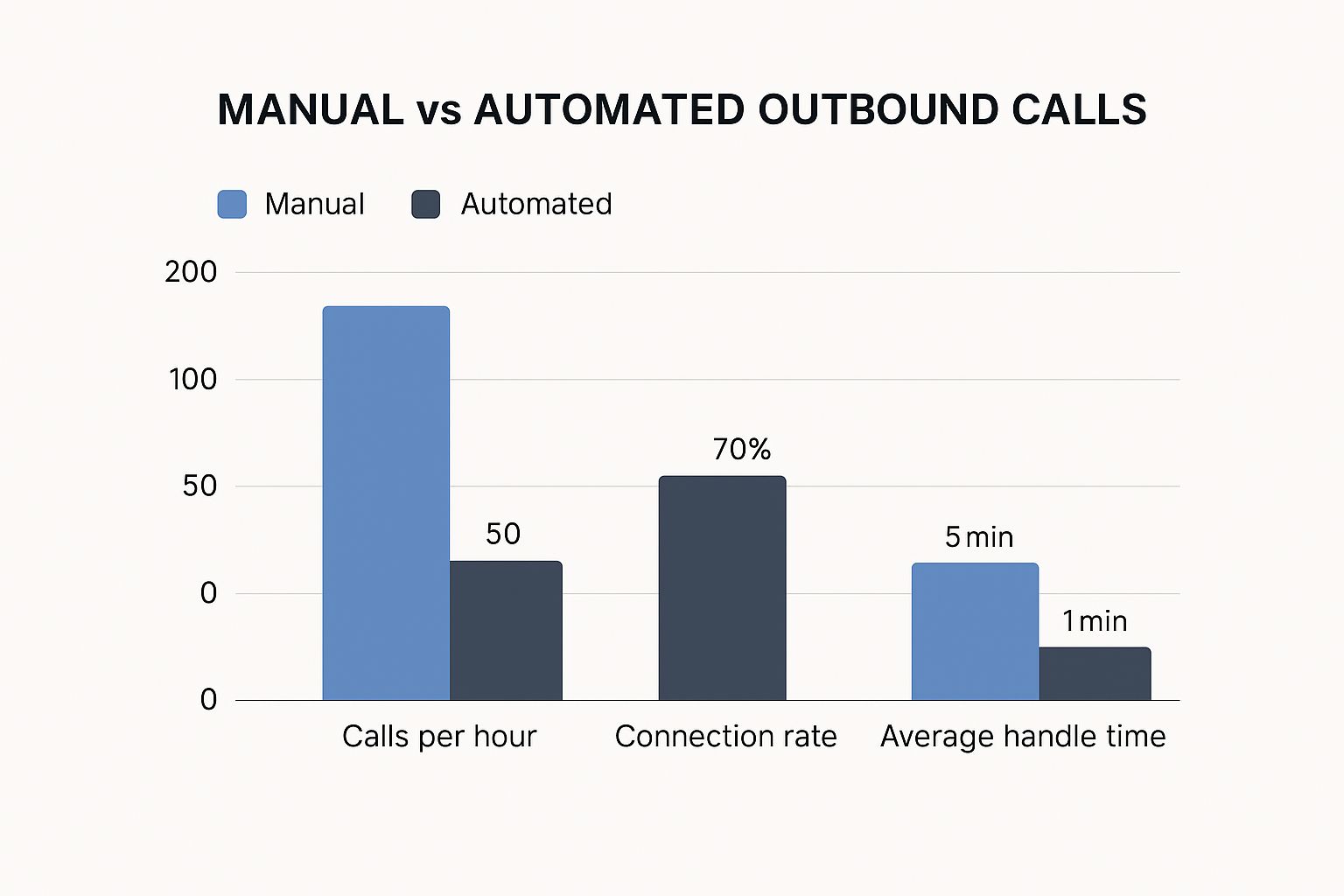 MANUAL vs AUTOMATED OUTBOUND CALLS

Manual
Automated

200
100
50
0
0

50
70%
5 min
1 min

Calls per hour
Connection rate
Average handle time